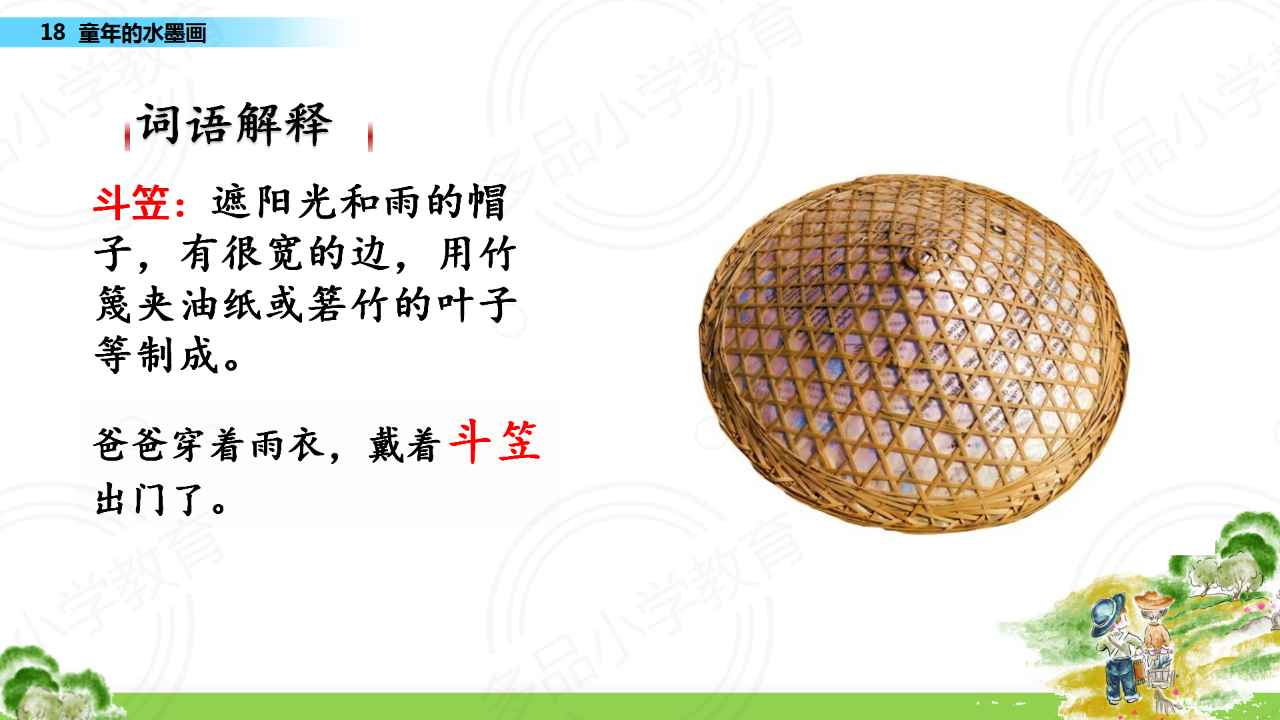 18 童年的水墨画

词语解释

斗笠：遮阳光和雨的帽子，有很宽的边，用竹篾夹油纸或箬竹的叶子等制成。

爸爸穿着雨衣，戴着斗笠出门了。

多品小学教育